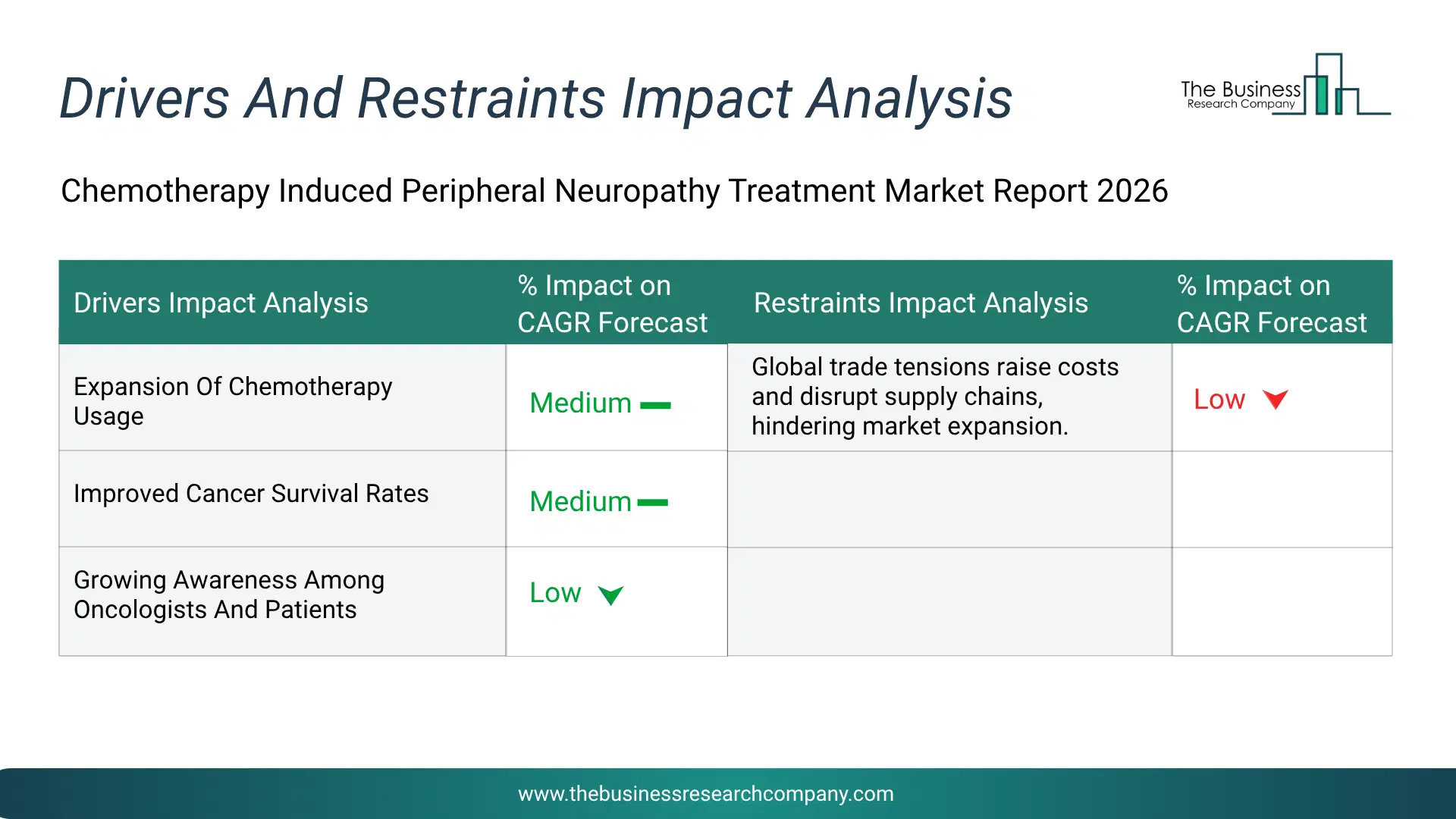 Drivers And Restraints Impact Analysis

The Business Research Company

Chemotherapy Induced Peripheral Neuropathy Treatment Market Report 2026

| Drivers Impact Analysis | % Impact on CAGR Forecast | Restraints Impact Analysis | % Impact on CAGR Forecast |
|---|---|---|---|
| Expansion Of Chemotherapy Usage | Medium | Global trade tensions raise costs and disrupt supply chains, hindering market expansion. | Low |
| Improved Cancer Survival Rates | Medium | | |
| Growing Awareness Among Oncologists And Patients | Low | | |

www.thebusinessresearchcompany.com